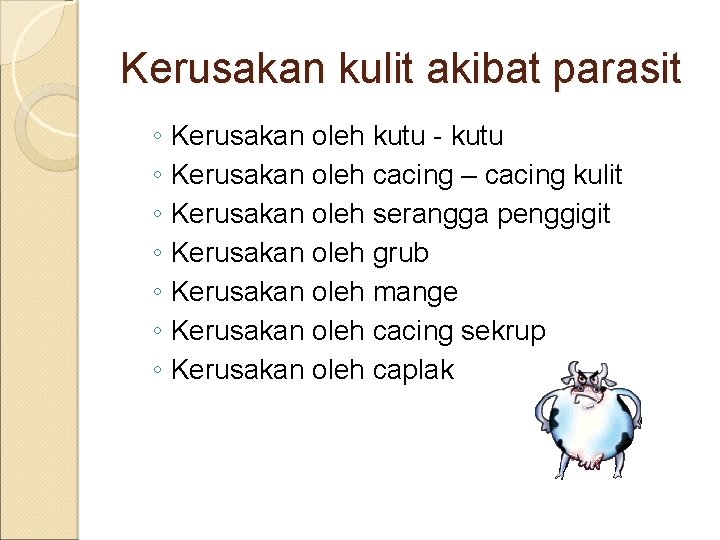 Kerusakan kulit akibat parasit

◦ Kerusakan oleh kutu - kutu
◦ Kerusakan oleh cacing – cacing kulit
◦ Kerusakan oleh serangga penggigit
◦ Kerusakan oleh grub
◦ Kerusakan oleh mange
◦ Kerusakan oleh cacing sekrup
◦ Kerusakan oleh caplak